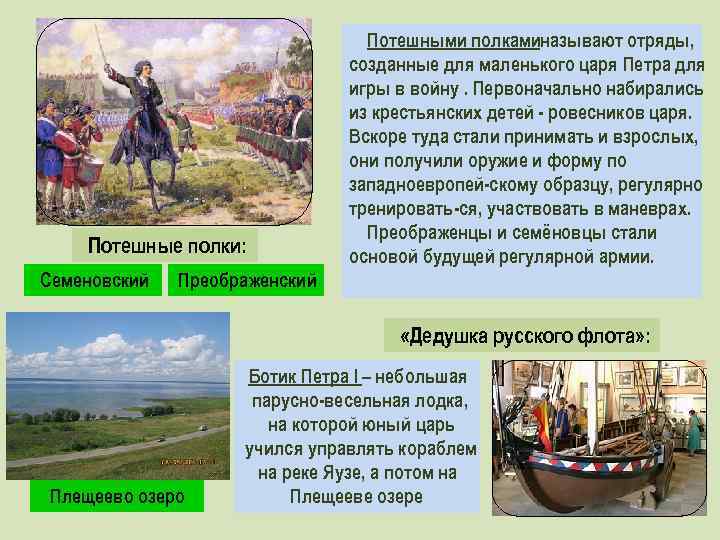 Потешными полкаминазывают отряды, созданные для маленького царя Петра для игры в войну . Первоначально набирались из крестьянских детей - ровесников царя. Вскоре туда стали принимать и взрослых, они получили оружие и форму по западноевропей-скому образцу, регулярно тренировать-ся, участвовать в маневрах.

Преображенцы и семёновцы стали основой будущей регулярной армии.

Потешные полки:

Семеновский

Преображенский

«Дедушка русского флота»:

Ботик Петра I – небольшая парусно-весельная лодка, на которой юный царь учился управлять кораблем на реке Яузе, а потом на Плещееве озере

Плещеево озеро